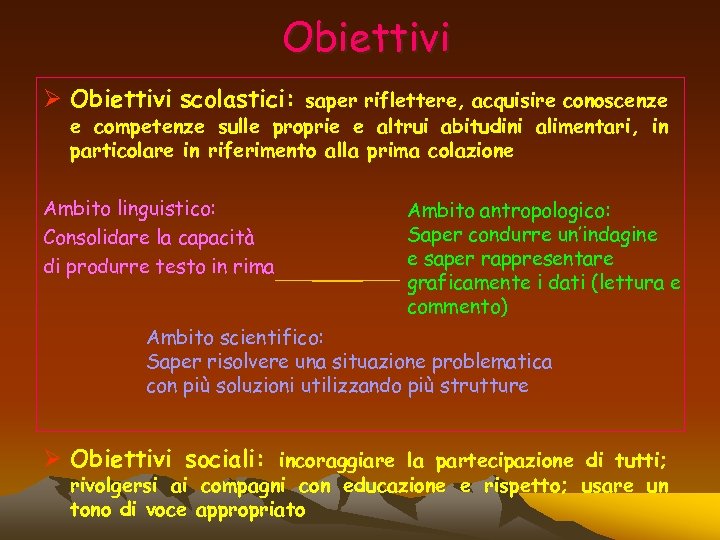 Obiettivi

➢ Obiettivi scolastici: saper riflettere, acquisire conoscenze e competenze sulle proprie e altrui abitudini alimentari, in particolare in riferimento alla prima colazione

Ambito linguistico:
Consolidare la capacità di produrre testo in rima

Ambito antropologico:
Saper condurre un'indagine e saper rappresentare graficamente i dati (lettura e commento)

Ambito scientifico:
Saper risolvere una situazione problematica con più soluzioni utilizzando più strutture

➢ Obiettivi sociali: incoraggiare la partecipazione di tutti; rivolgersi ai compagni con educazione e rispetto; usare un tono di voce appropriato